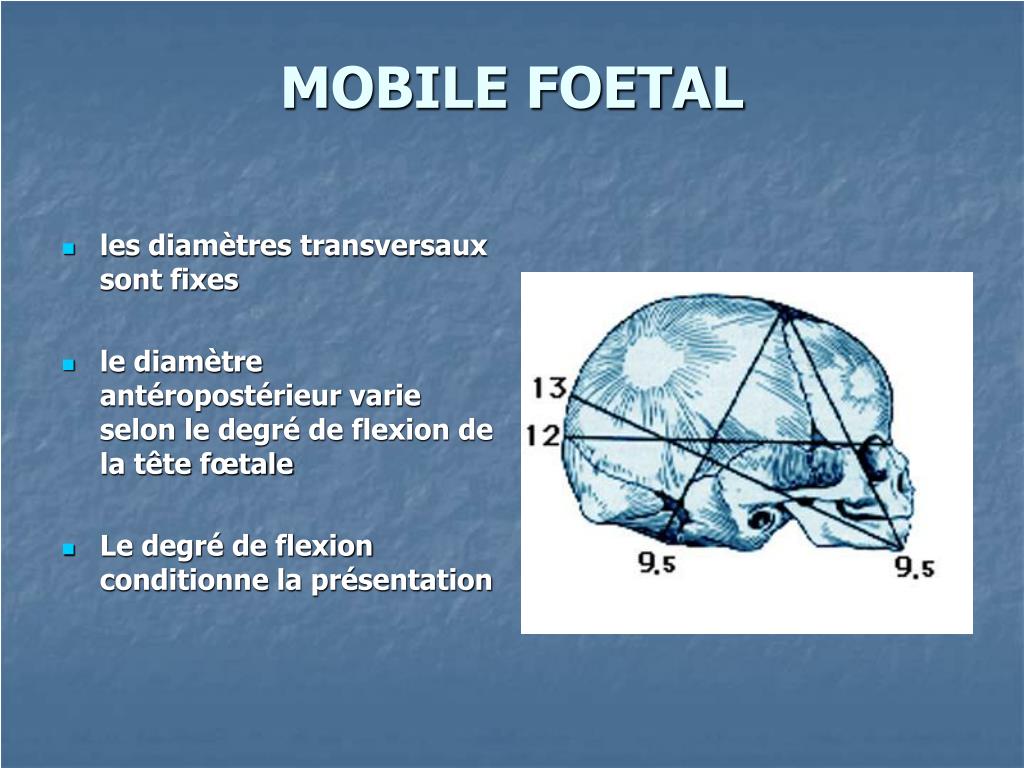 MOBILE FOETAL

- les diamètres transversaux sont fixes

- le diamètre antéropostérieur varie selon le degré de flexion de la tête fœtale

- Le degré de flexion conditionne la présentation

13
12
9,5
9,5